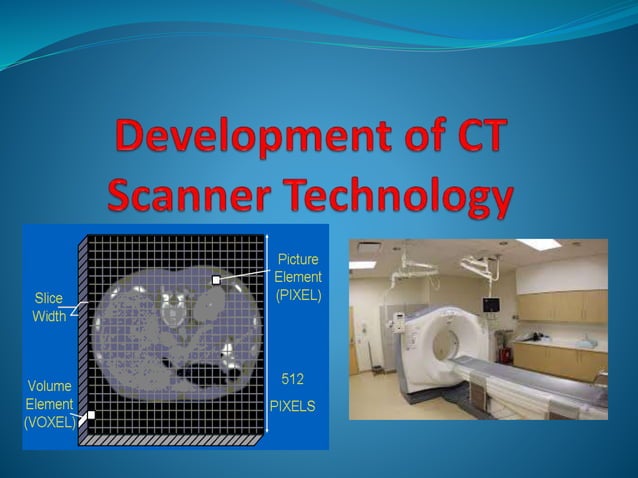 Development of CT Scanner Technology

Slice Width

Volume Element (VOXEL)

Picture Element (PIXEL)

512 PIXELS